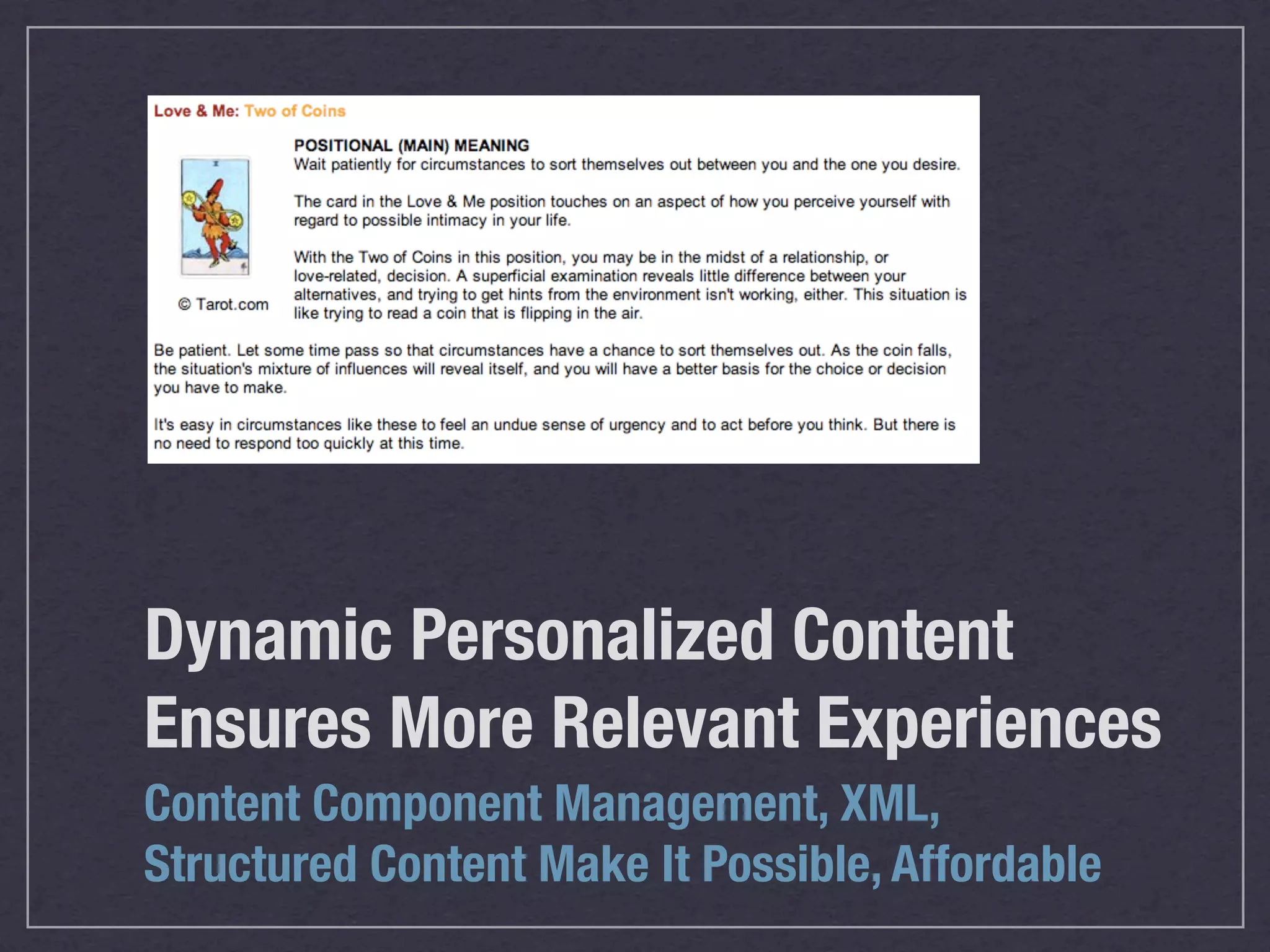 Love & Me: Two of Coins

POSITIONAL (MAIN) MEANING
Wait patiently for circumstances to sort themselves out between you and the one you desire.

The card in the Love & Me position touches on an aspect of how you perceive yourself with regard to possible intimacy in your life.

With the Two of Coins in this position, you may be in the midst of a relationship, or love-related, decision. A superficial examination reveals little difference between your alternatives, and trying to get hints from the environment isn't working, either. This situation is like trying to read a coin that is flipping in the air.

© Tarot.com

Be patient. Let some time pass so that circumstances have a chance to sort themselves out. As the coin falls, the situation's mixture of influences will reveal itself, and you will have a better basis for the choice or decision you have to make.

It's easy in circumstances like these to feel an undue sense of urgency and to act before you think. But there is no need to respond too quickly at this time.

Dynamic Personalized Content Ensures More Relevant Experiences

Content Component Management, XML, Structured Content Make It Possible, Affordable